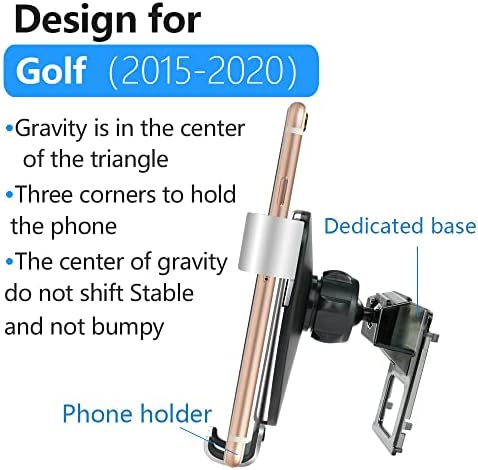 Design for

Golf (2015-2020)

•Gravity is in the center of the triangle

•Three corners to hold the phone

•The center of gravity do not shift Stable and not bumpy

Dedicated base

Phone holder